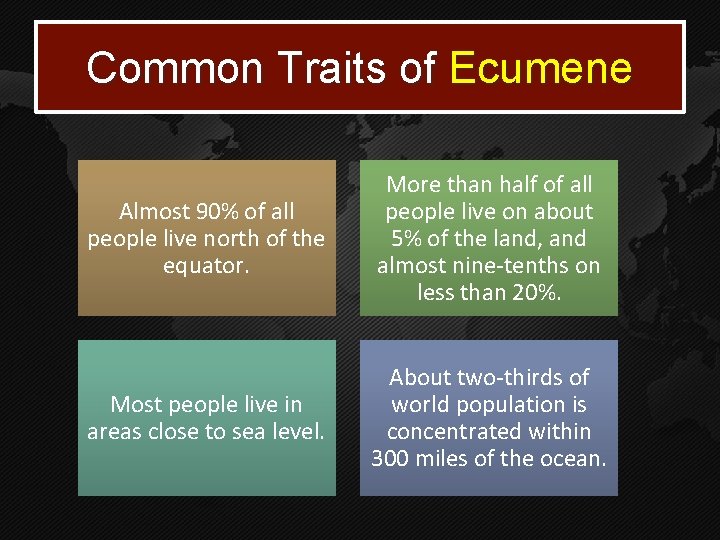 Common Traits of Ecumene

Almost 90% of all people live north of the equator.

More than half of all people live on about 5% of the land, and almost nine-tenths on less than 20%.

Most people live in areas close to sea level.

About two-thirds of world population is concentrated within 300 miles of the ocean.